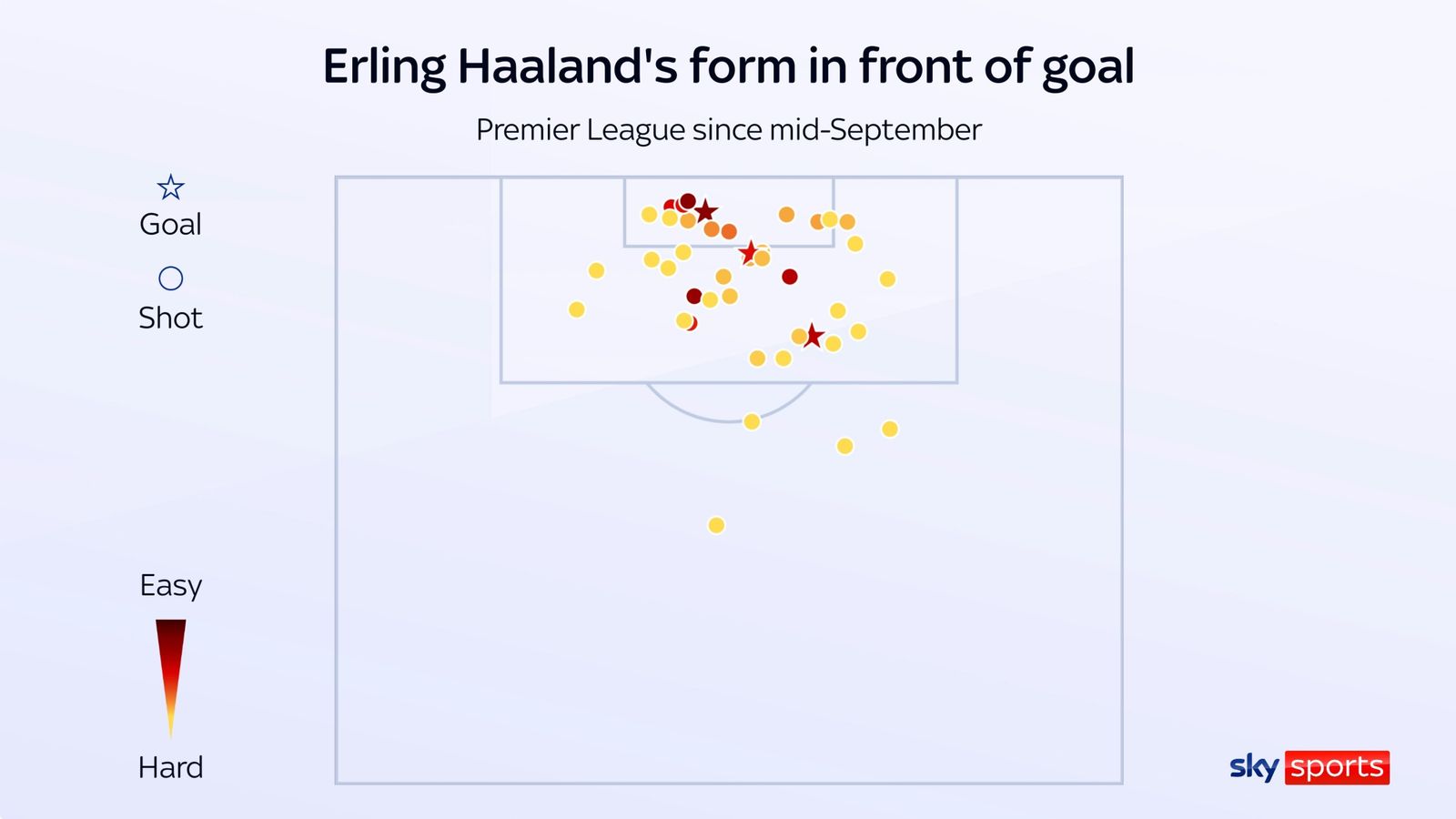 Erling Haaland's form in front of goal

Premier League since mid-September

Goal

Shot

Easy

Hard

sky sports